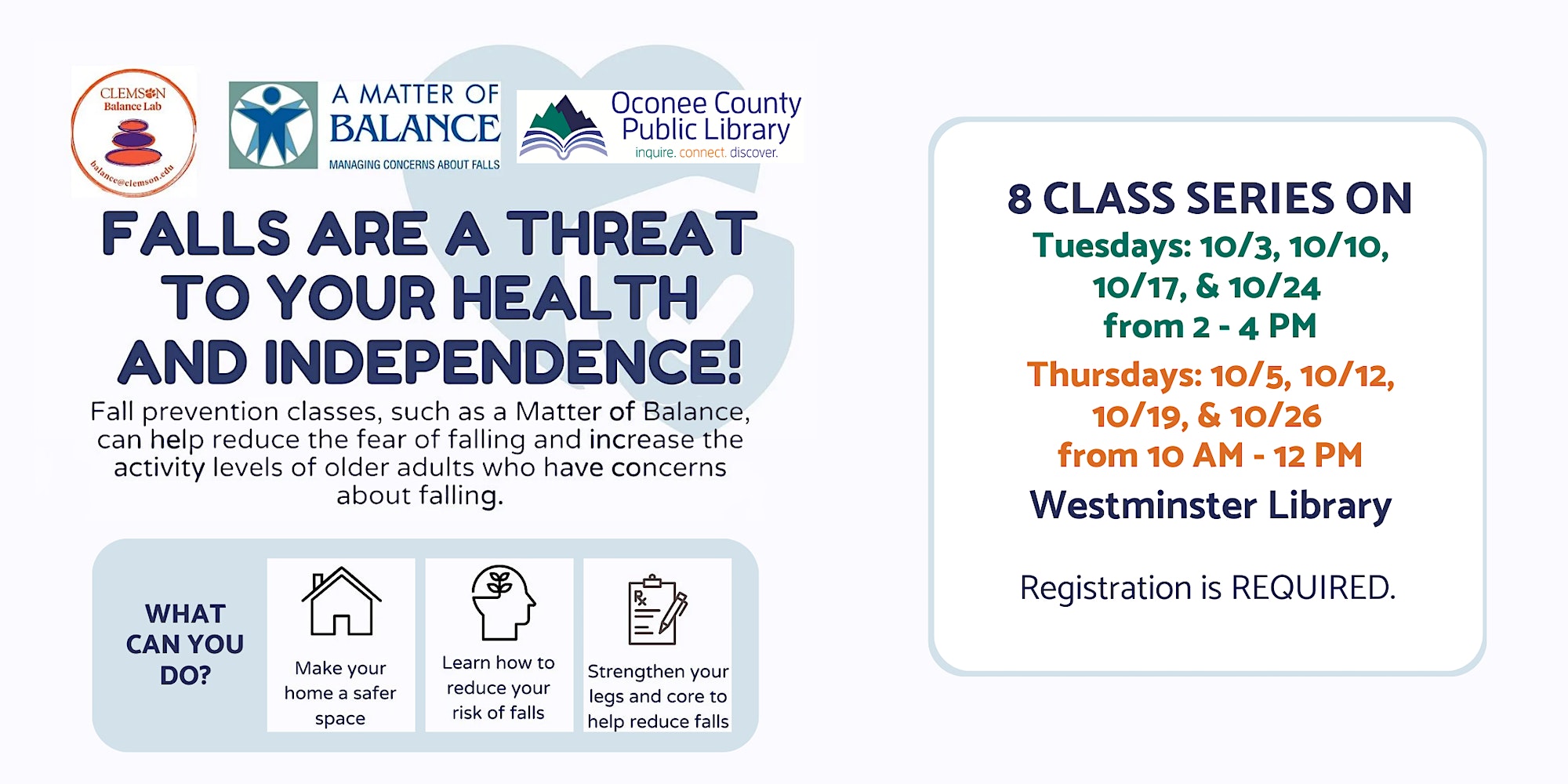 CLEMSON Balance Lab

balance@clemson.edu

A MATTER OF BALANCE

MANAGING CONCERNS ABOUT FALLS

Oconee County Public Library

inquire. connect. discover.

FALLS ARE A THREAT TO YOUR HEALTH AND INDEPENDENCE!

Fall prevention classes, such as a Matter of Balance, can help reduce the fear of falling and increase the activity levels of older adults who have concerns about falling.

WHAT CAN YOU DO?

Make your home a safer space

Learn how to reduce your risk of falls

Rx

Strengthen your legs and core to help reduce falls

8 CLASS SERIES ON

Tuesdays: 10/3, 10/10, 10/17, & 10/24 from 2 - 4 PM

Thursdays: 10/5, 10/12, 10/19, & 10/26 from 10 AM - 12 PM

Westminster Library

Registration is REQUIRED.